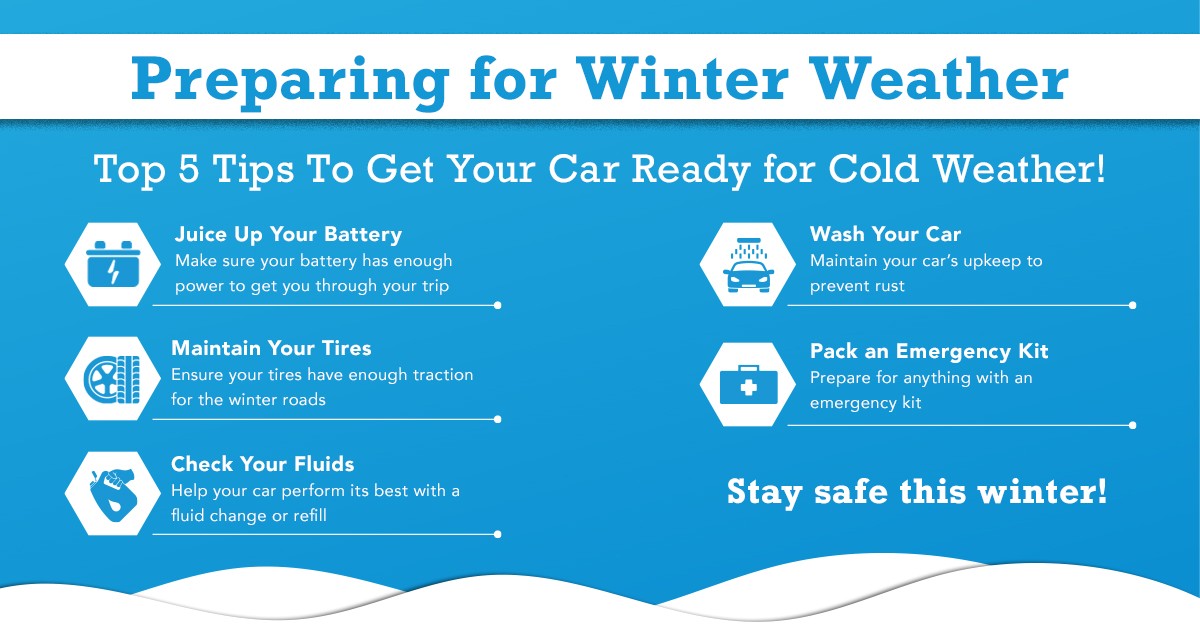 Preparing for Winter Weather

Top 5 Tips To Get Your Car Ready for Cold Weather!

Juice Up Your Battery
Make sure your battery has enough power to get you through your trip

Maintain Your Tires
Ensure your tires have enough traction for the winter roads

Check Your Fluids
Help your car perform its best with a fluid change or refill

Wash Your Car
Maintain your car's upkeep to prevent rust

Pack an Emergency Kit
Prepare for anything with an emergency kit

Stay safe this winter!